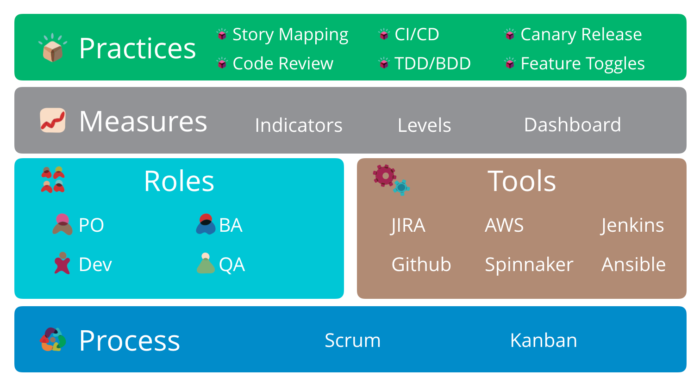 Practices

Story Mapping
Code Review
CI/CD
TDD/BDD
Canary Release
Feature Toggles

Measures

Indicators
Levels
Dashboard

Roles

PO
BA
Dev
QA

Tools

JIRA
AWS
Jenkins
Github
Spinnaker
Ansible

Process

Scrum
Kanban